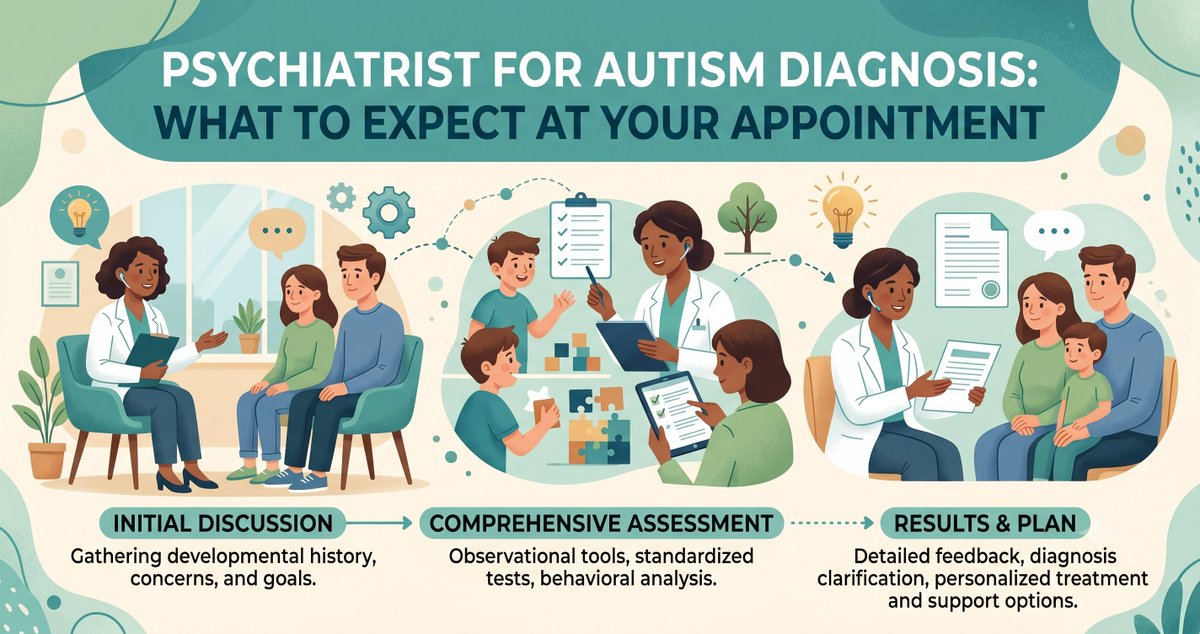 PSYCHIATRIST FOR AUTISM DIAGNOSIS: WHAT TO EXPECT AT YOUR APPOINTMENT

INITIAL DISCUSSION

Gathering developmental history, concerns, and goals.

COMPREHENSIVE ASSESSMENT

Observational tools, standardized tests, behavioral analysis.

RESULTS & PLAN

Detailed feedback, diagnosis clarification, personalized treatment and support options.